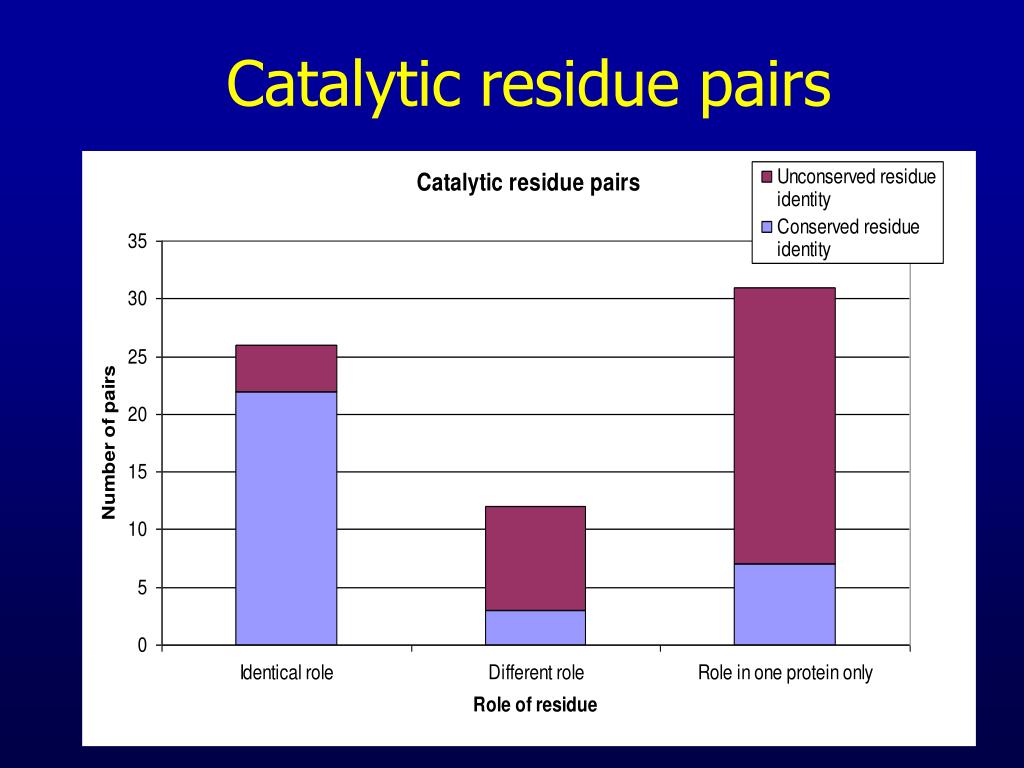 Catalytic residue pairs

Catalytic residue pairs

Unconserved residue identity
Conserved residue identity

Number of pairs

35
30
25
20
15
10
5
0

Identical role
Different role
Role in one protein only

Role of residue